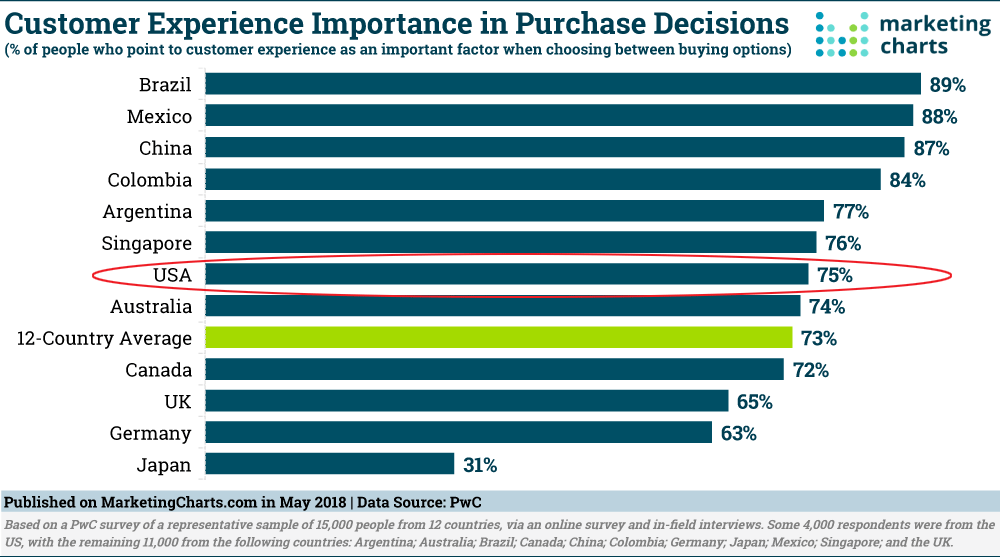 Customer Experience Importance in Purchase Decisions
(% of people who point to customer experience as an important factor when choosing between buying options)

marketing charts

Brazil 89%
Mexico 88%
China 87%
Colombia 84%
Argentina 77%
Singapore 76%
USA 75%
Australia 74%
12-Country Average 73%
Canada 72%
UK 65%
Germany 63%
Japan 31%

Published on MarketingCharts.com in May 2018 | Data Source: PwC

Based on a PwC survey of a representative sample of 15,000 people from 12 countries, via an online survey and in-field interviews. Some 4,000 respondents were from the US, with the remaining 11,000 from the following countries: Argentina; Australia; Brazil; Canada; China; Colombia; Germany; Japan; Mexico; Singapore; and the UK.